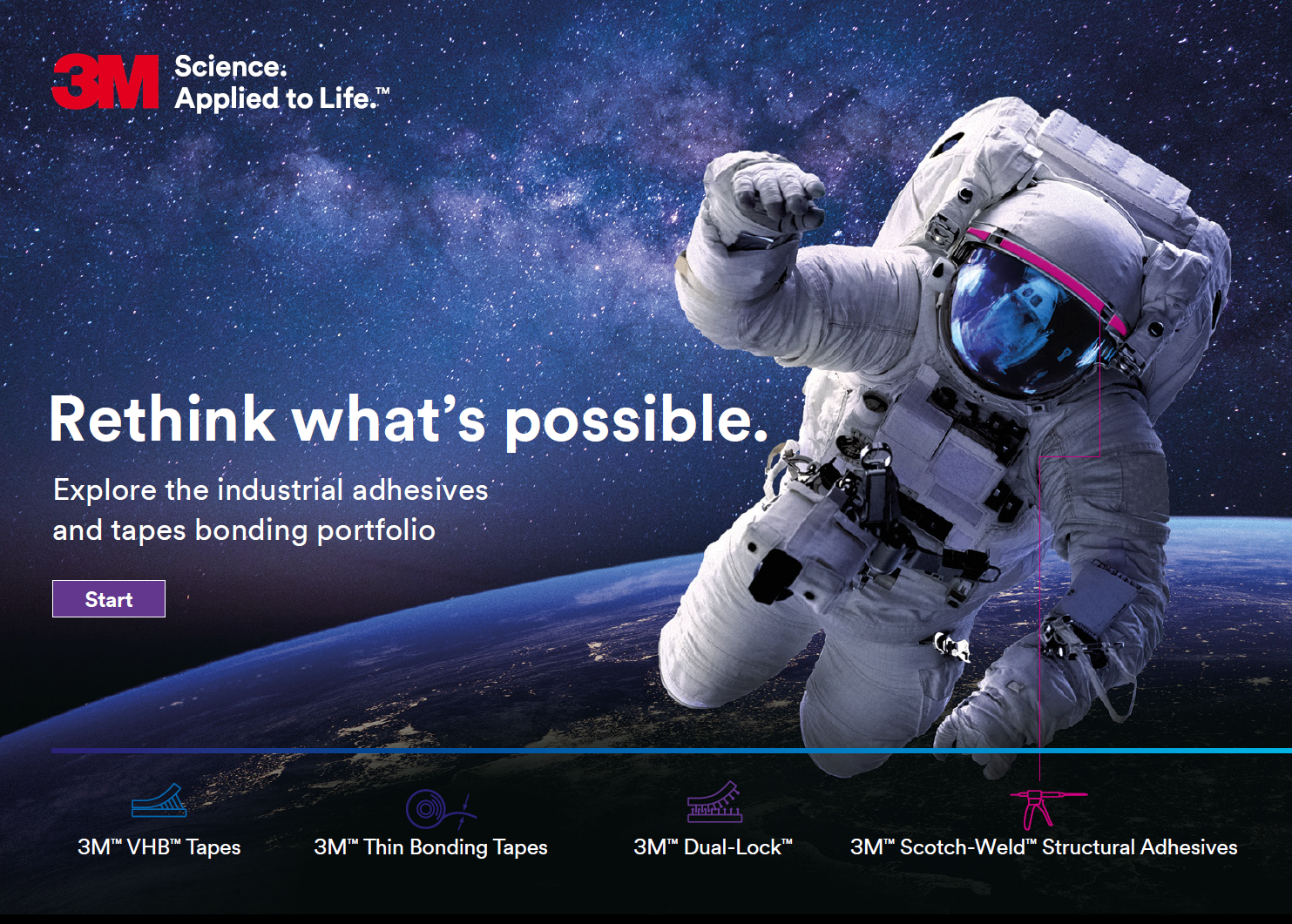 3M Science. Applied to Life.™

Rethink what's possible.

Explore the industrial adhesives and tapes bonding portfolio

Start

3M™ VHB™ Tapes

3M™ Thin Bonding Tapes

3M™ Dual-Lock™

3M™ Scotch-Weld™ Structural Adhesives